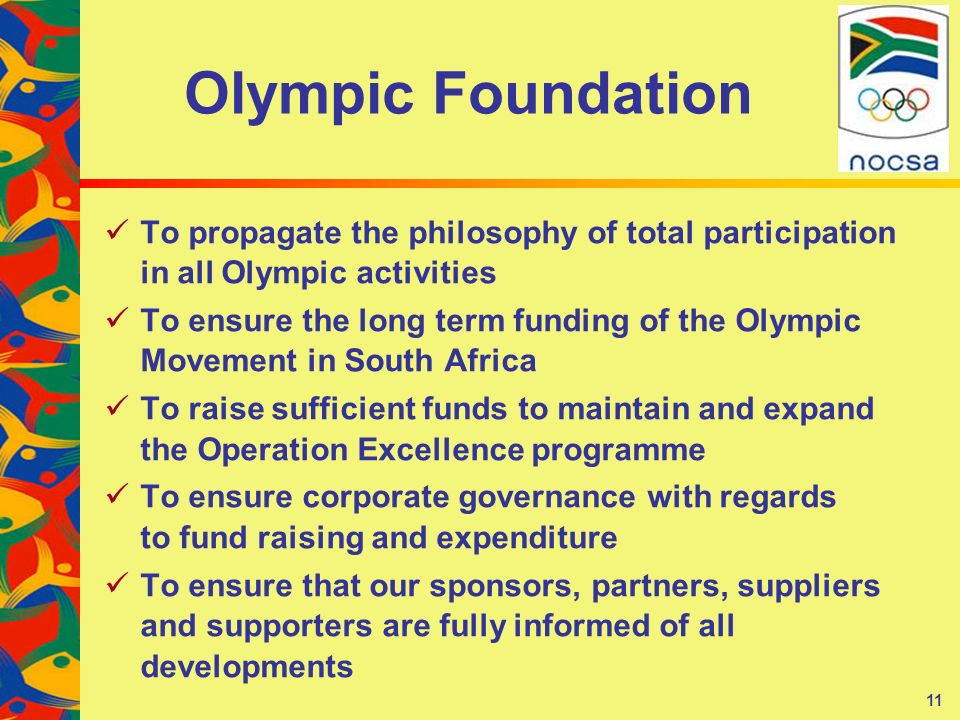 Olympic Foundation

nocsa

✓ To propagate the philosophy of total participation in all Olympic activities

✓ To ensure the long term funding of the Olympic Movement in South Africa

✓ To raise sufficient funds to maintain and expand the Operation Excellence programme

✓ To ensure corporate governance with regards to fund raising and expenditure

✓ To ensure that our sponsors, partners, suppliers and supporters are fully informed of all developments

11